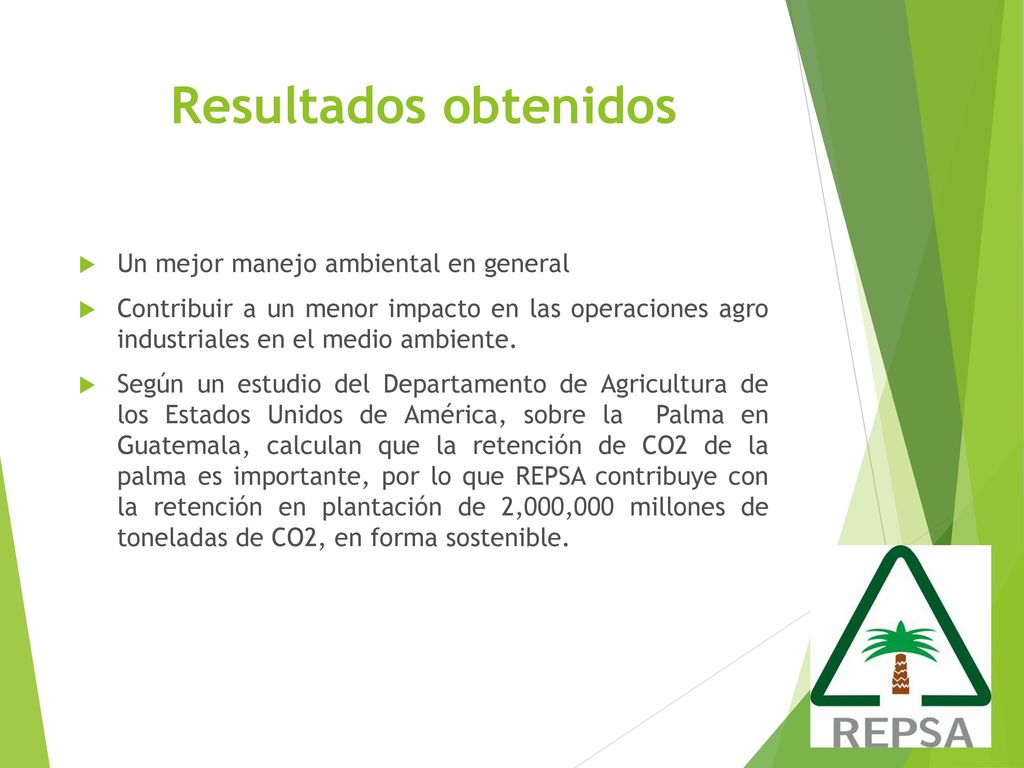 Resultados obtenidos

Un mejor manejo ambiental en general

Contribuir a un menor impacto en las operaciones agro industriales en el medio ambiente.

Según un estudio del Departamento de Agricultura de los Estados Unidos de América, sobre la Palma en Guatemala, calculan que la retención de CO2 de la palma es importante, por lo que REPSA contribuye con la retención en plantación de 2,000,000 millones de toneladas de CO2, en forma sostenible.

REPSA